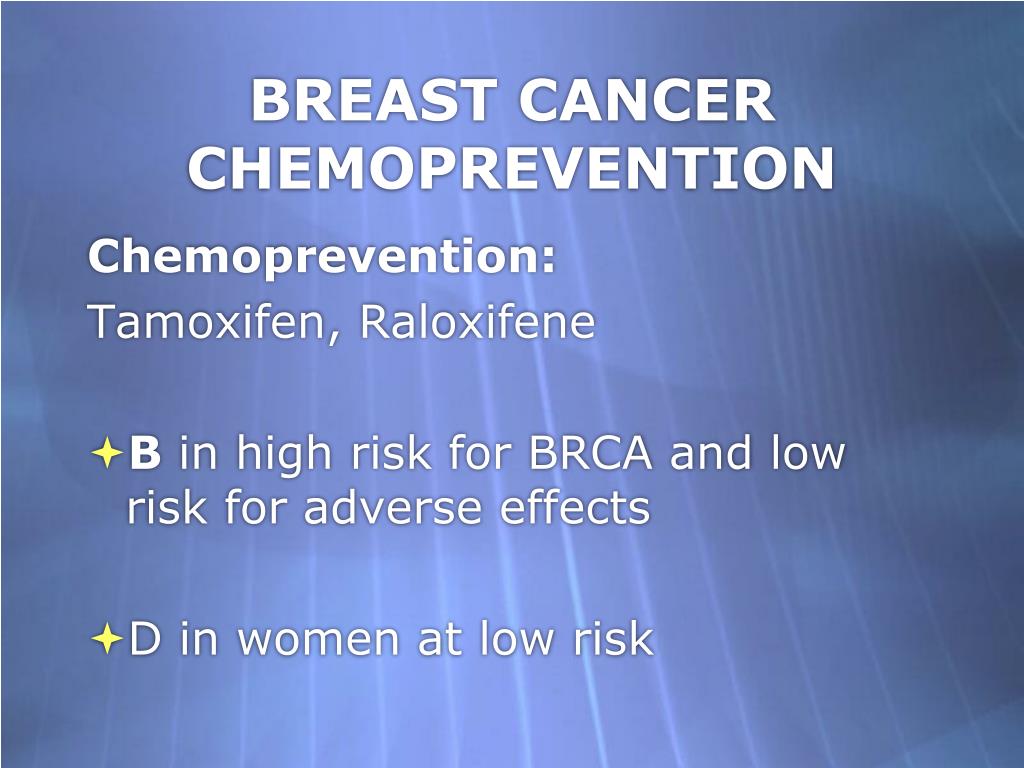 BREAST CANCER CHEMOPREVENTION

Chemoprevention:

Tamoxifen, Raloxifene

B in high risk for BRCA and low risk for adverse effects

D in women at low risk